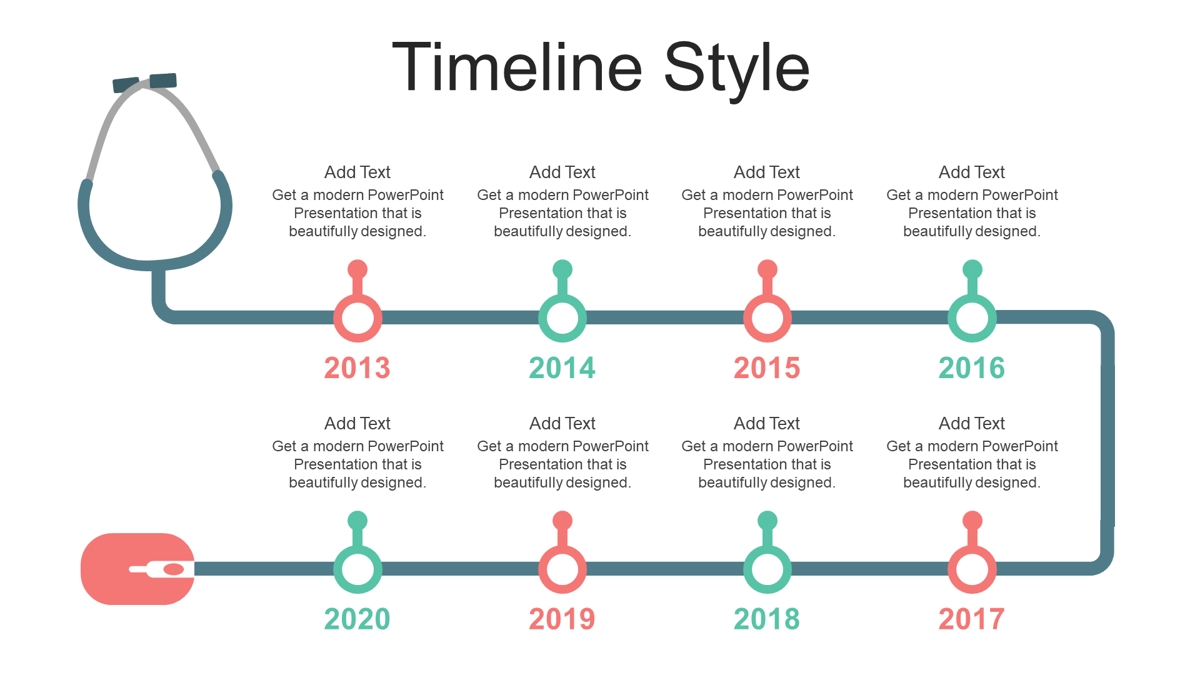 Timeline Style

Add Text
Get a modern PowerPoint Presentation that is beautifully designed.

2013

Add Text
Get a modern PowerPoint Presentation that is beautifully designed.

2014

Add Text
Get a modern PowerPoint Presentation that is beautifully designed.

2015

Add Text
Get a modern PowerPoint Presentation that is beautifully designed.

2016

Add Text
Get a modern PowerPoint Presentation that is beautifully designed.

2020

Add Text
Get a modern PowerPoint Presentation that is beautifully designed.

2019

Add Text
Get a modern PowerPoint Presentation that is beautifully designed.

2018

Add Text
Get a modern PowerPoint Presentation that is beautifully designed.

2017